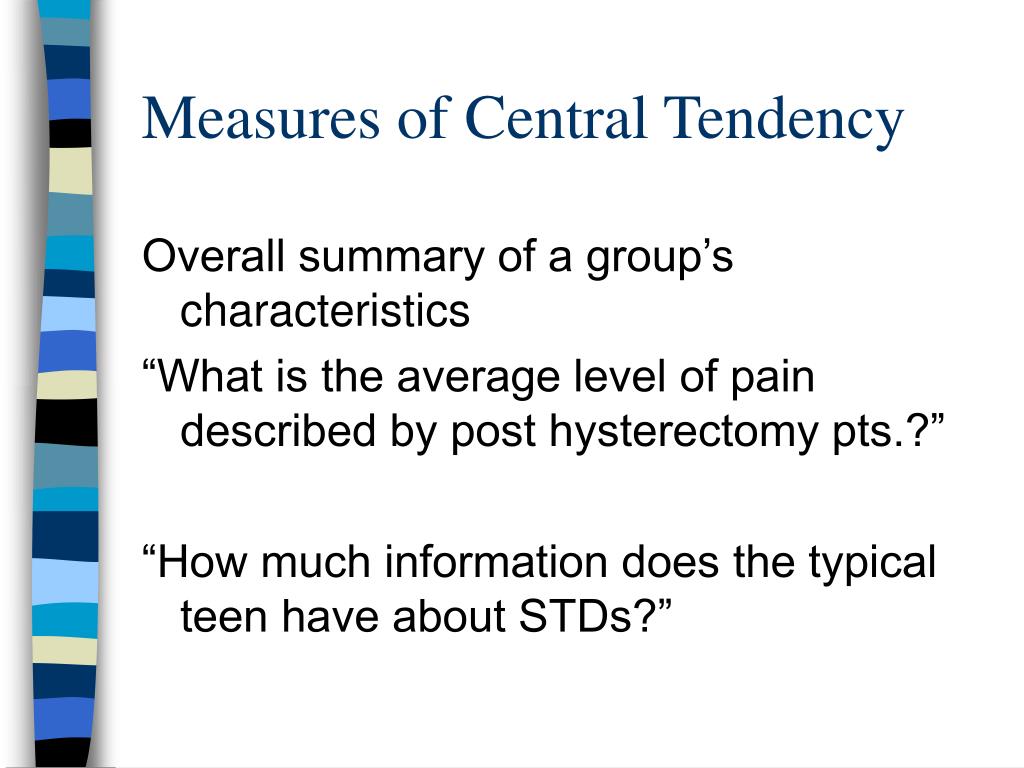 Measures of Central Tendency

Overall summary of a group’s characteristics

“What is the average level of pain described by post hysterectomy pts.?”

“How much information does the typical teen have about STDs?”